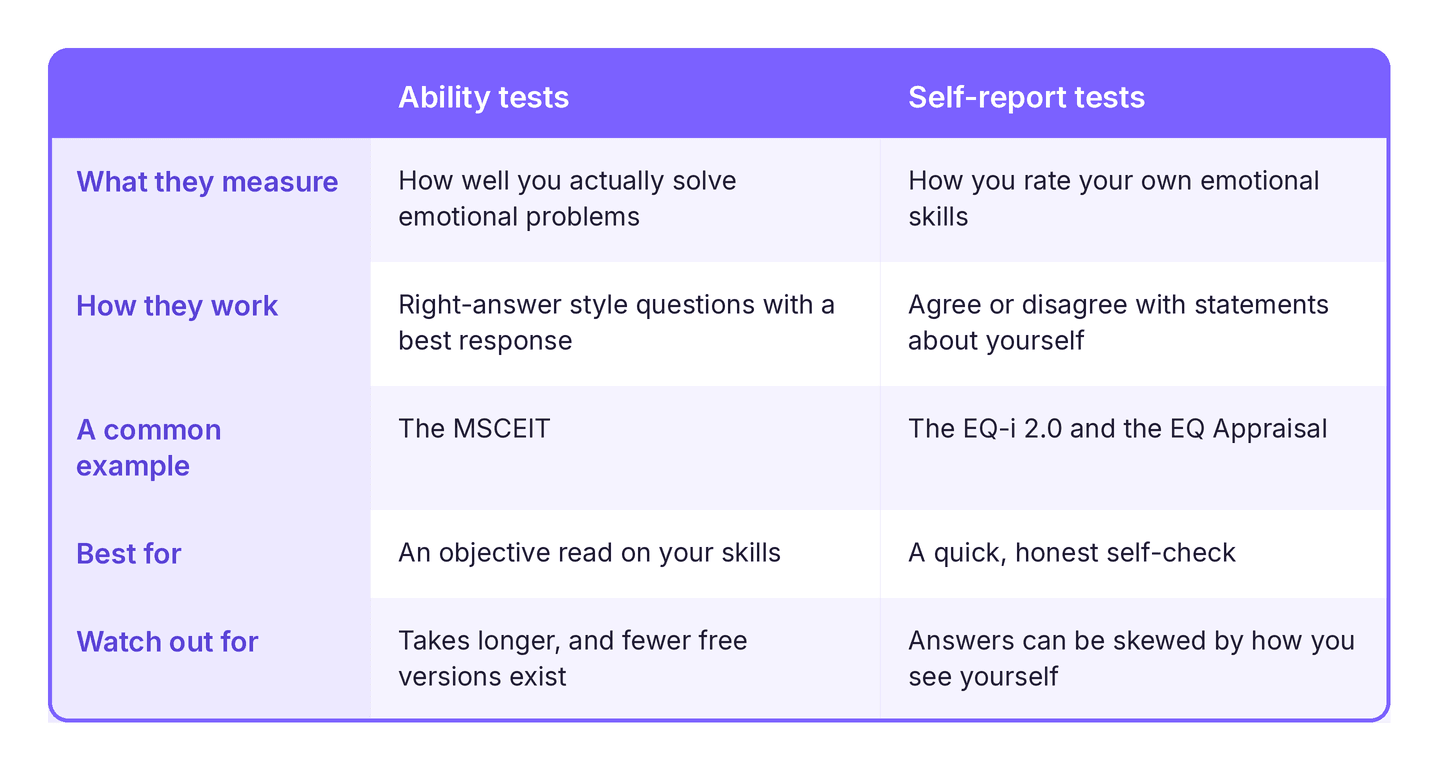 | | Ability tests | Self-report tests |
|---|---|---|
| What they measure | How well you actually solve emotional problems | How you rate your own emotional skills |
| How they work | Right-answer style questions with a best response | Agree or disagree with statements about yourself |
| A common example | The MSCEIT | The EQ-i 2.0 and the EQ Appraisal |
| Best for | An objective read on your skills | A quick, honest self-check |
| Watch out for | Takes longer, and fewer free versions exist | Answers can be skewed by how you see yourself |